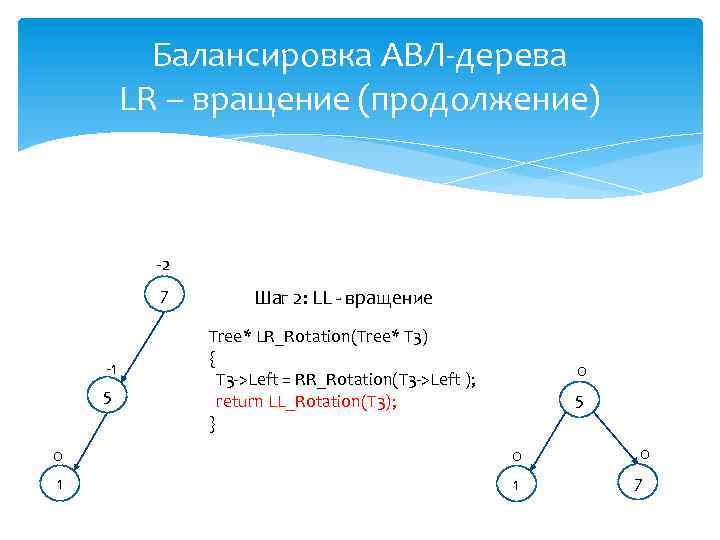 Балансировка АВЛ-дерева
LR – вращение (продолжение)

-2
7
-1
5
0
1

Шаг 2: LL - вращение

Tree* LR_Rotation(Tree* T3)
{
 T3->Left = RR_Rotation(T3->Left );
 return LL_Rotation(T3);
}

0
5
0
1
0
7